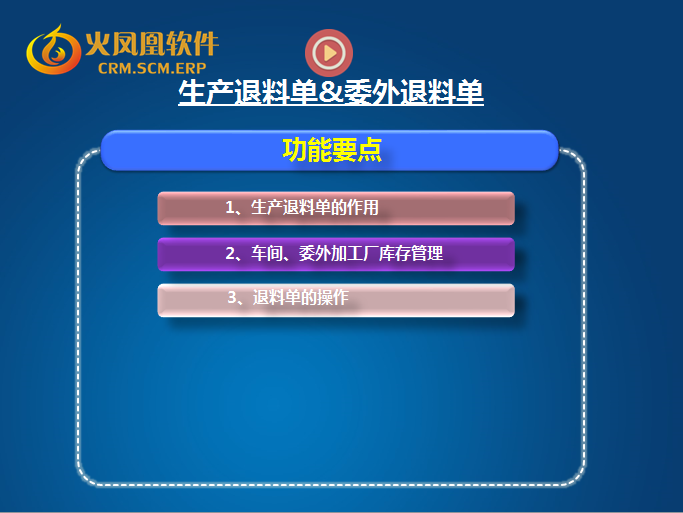 火凤凰软件
CRM.SCM.ERP

生产退料单&委外退料单

功能要点

1、生产退料单的作用

2、车间、委外加工厂库存管理

3、退料单的操作